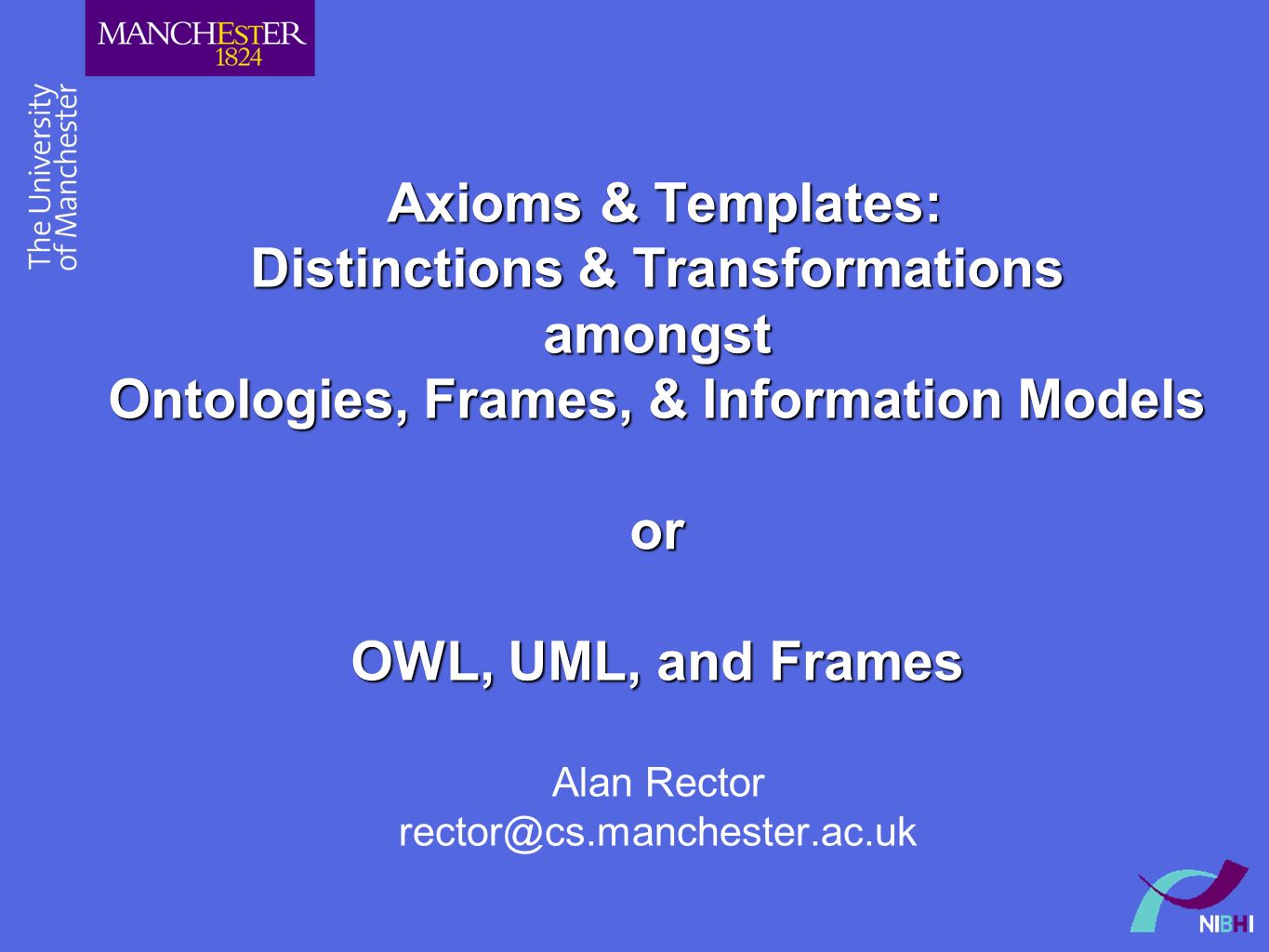 MANCHESTER
1824

The University
of Manchester

Axioms & Templates:
Distinctions & Transformations
amongst
Ontologies, Frames, & Information Models

or

OWL, UML, and Frames

Alan Rector
rector@cs.manchester.ac.uk

NIBHI